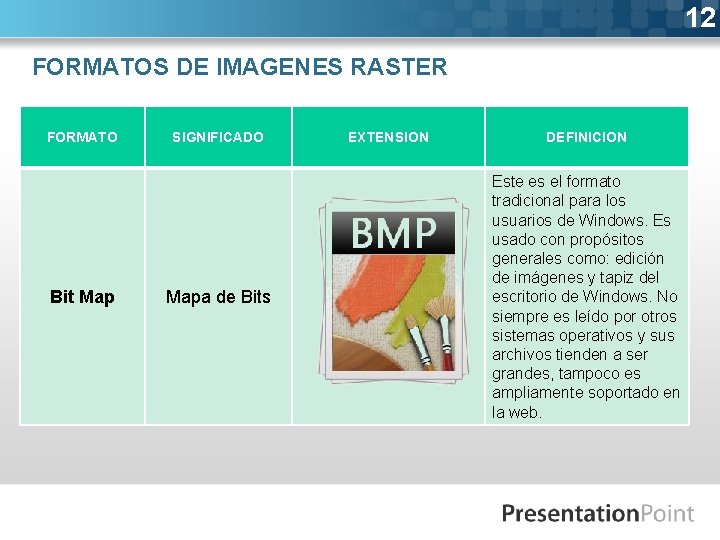 12

FORMATOS DE IMAGENES RASTER

| FORMATO | SIGNIFICADO | EXTENSION | DEFINICION |
|---|---|---|---|
| Bit Map | Mapa de Bits | BMP | Este es el formato tradicional para los usuarios de Windows. Es usado con propósitos generales como: edición de imágenes y tapiz del escritorio de Windows. No siempre es leído por otros sistemas operativos y sus archivos tienden a ser grandes, tampoco es ampliamente soportado en la web. |

PresentationPoint